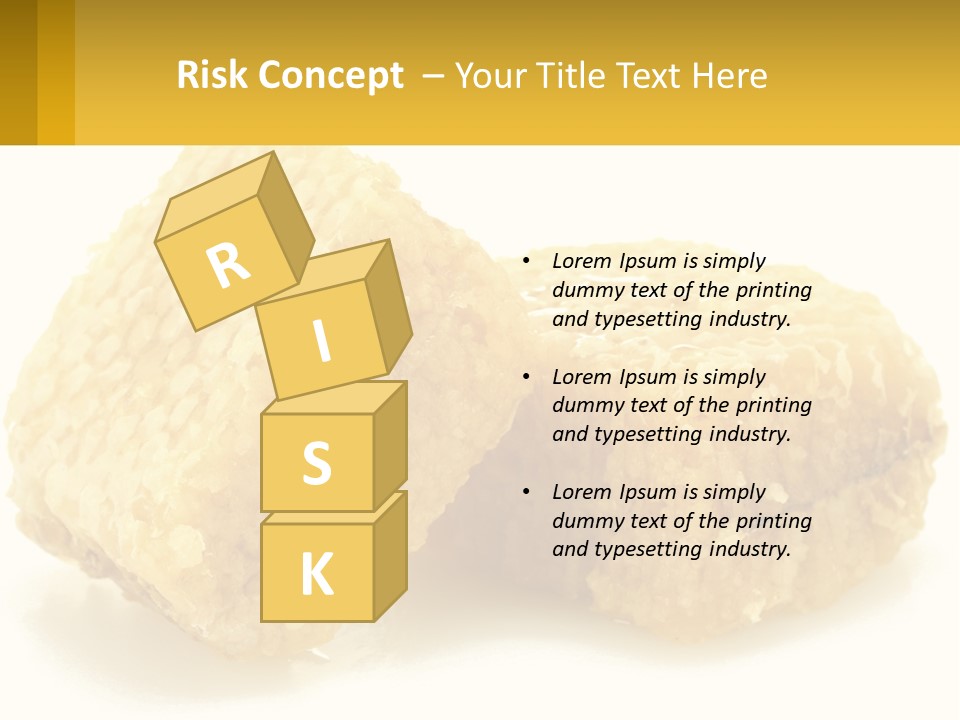 Risk Concept – Your Title Text Here

R

I

S

K

• Lorem Ipsum is simply dummy text of the printing and typesetting industry.

• Lorem Ipsum is simply dummy text of the printing and typesetting industry.

• Lorem Ipsum is simply dummy text of the printing and typesetting industry.